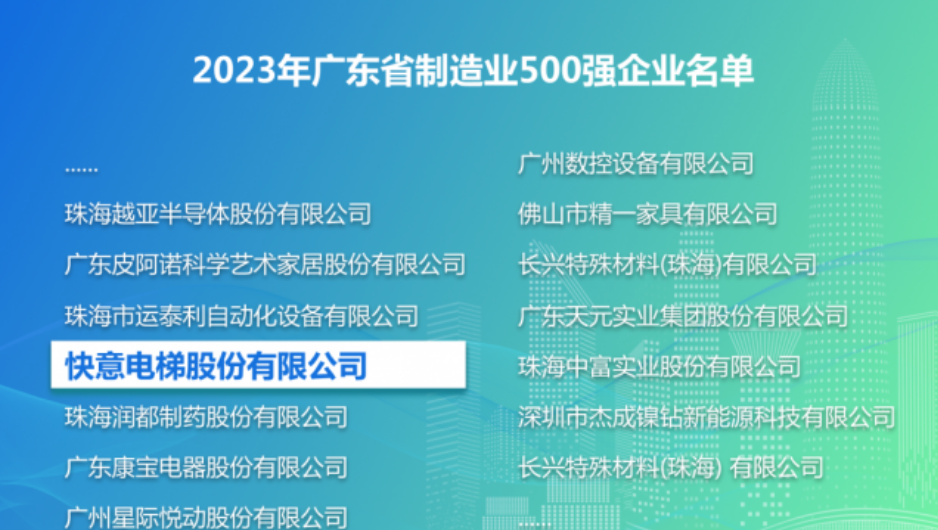 2023年广东省制造业500强企业名单

......

珠海越亚半导体股份有限公司

广东皮阿诺科学艺术家居股份有限公司

珠海市运泰利自动化设备有限公司

快意电梯股份有限公司

珠海润都制药股份有限公司

广东康宝电器股份有限公司

广州星际悦动股份有限公司

广州数控设备有限公司

佛山市精一家具有限公司

长兴特殊材料(珠海)有限公司

广东天元实业集团股份有限公司

珠海中富实业股份有限公司

深圳市杰成镍钴新能源科技有限公司

长兴特殊材料(珠海) 有限公司

......